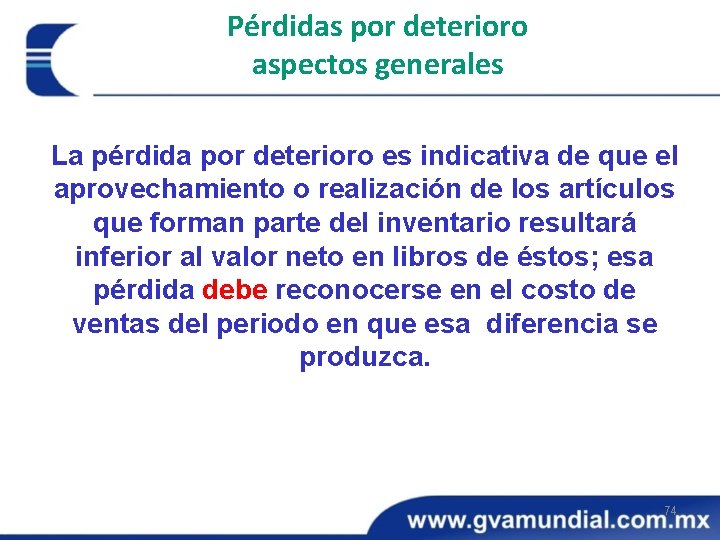 Pérdidas por deterioro
aspectos generales

La pérdida por deterioro es indicativa de que el aprovechamiento o realización de los artículos que forman parte del inventario resultará inferior al valor neto en libros de éstos; esa pérdida debe reconocerse en el costo de ventas del periodo en que esa diferencia se produzca.

74

www.gvamundial.com.mx